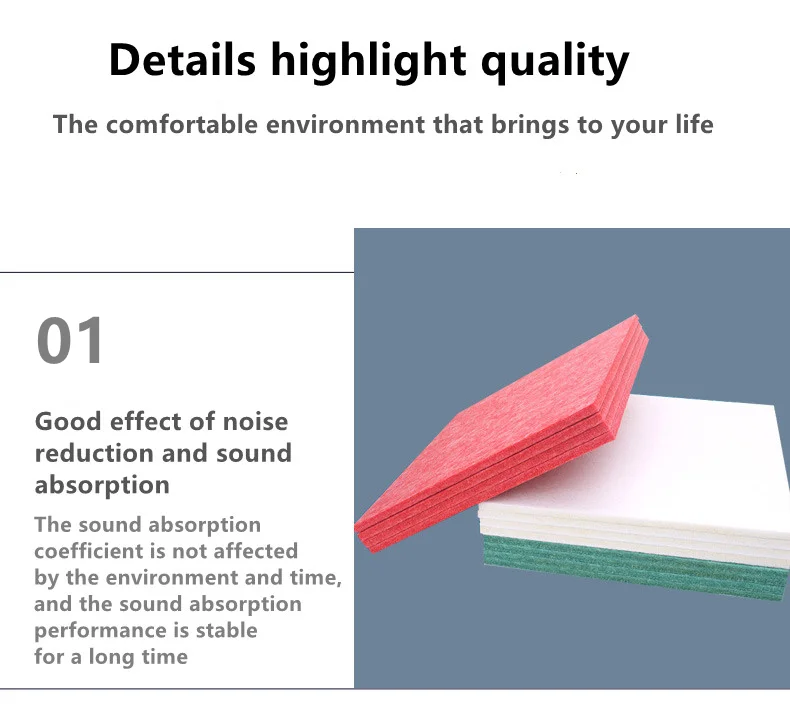 Details highlight quality

The comfortable environment that brings to your life

01

Good effect of noise reduction and sound absorption

The sound absorption coefficient is not affected by the environment and time, and the sound absorption performance is stable for a long time